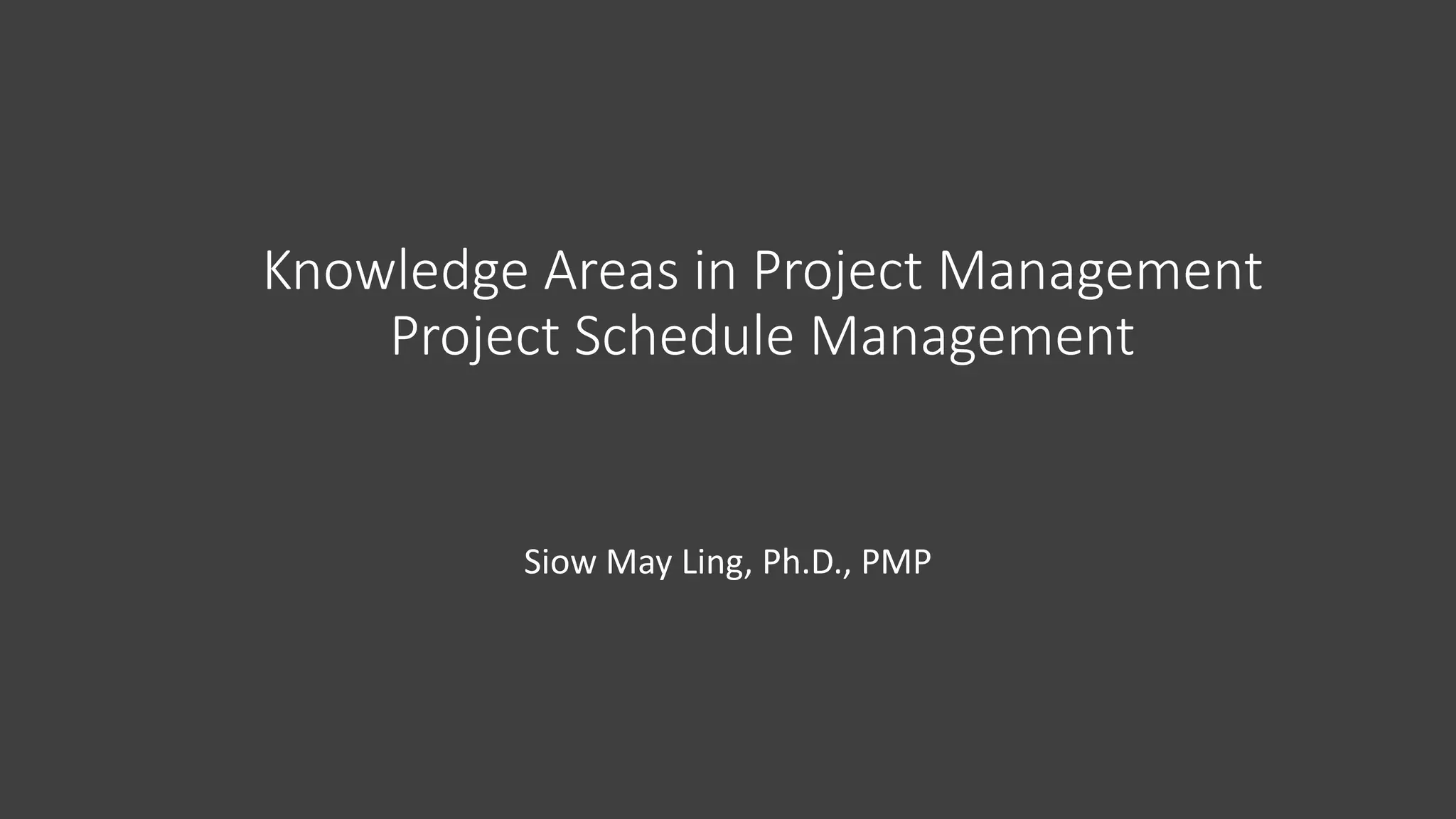 Knowledge Areas in Project Management
Project Schedule Management

Siow May Ling, Ph.D., PMP